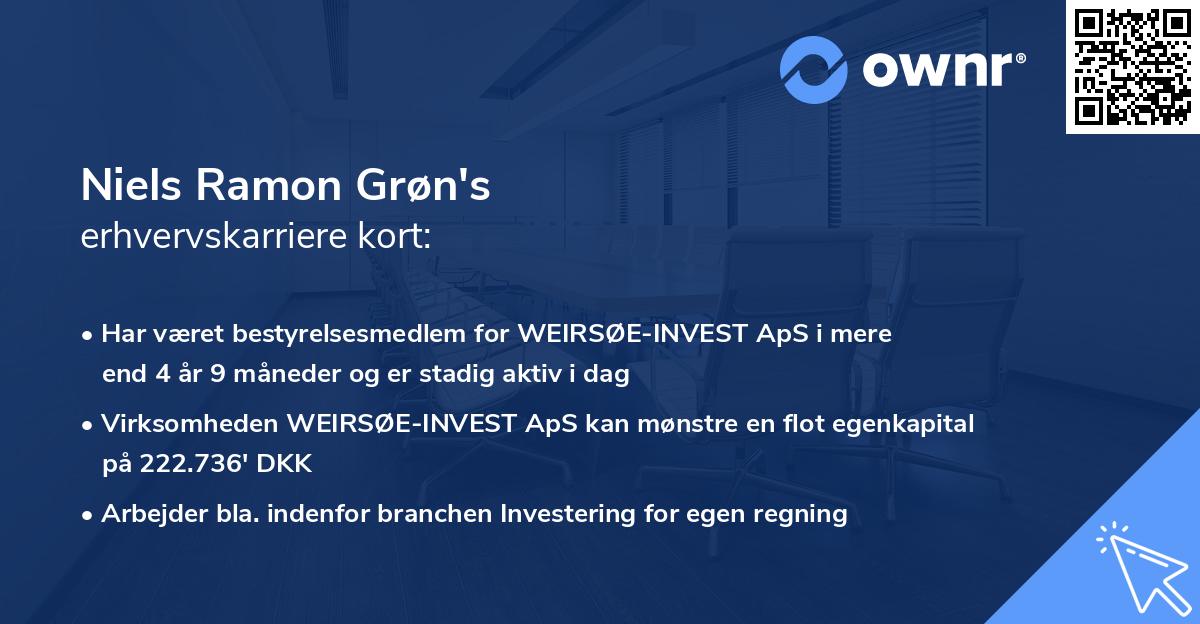 ownr®

Niels Ramon Grøn's
erhvervskarriere kort:

• Har været bestyrelsesmedlem for WEIRSØE-INVEST ApS i mere end 4 år 9 måneder og er stadig aktiv i dag

• Virksomheden WEIRSØE-INVEST ApS kan mønstre en flot egenkapital på 222.736' DKK

• Arbejder bla. indenfor branchen Investering for egen regning